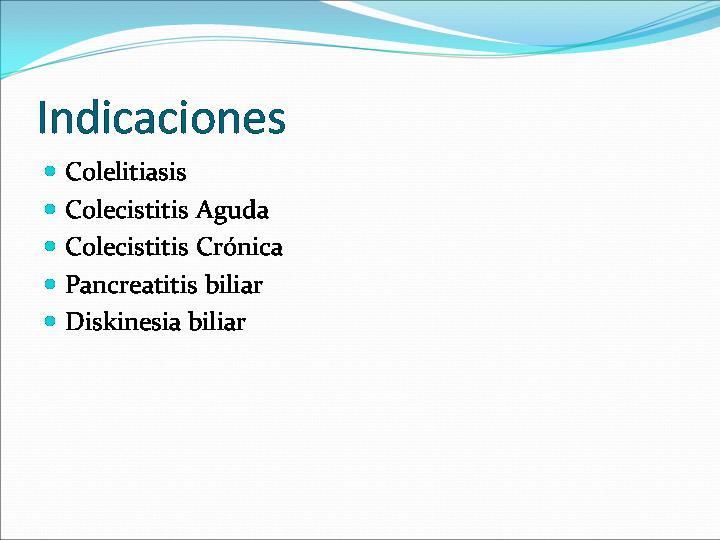 Indicaciones

- Colelitiasis
- Colecistitis Aguda
- Colecistitis Crónica
- Pancreatitis biliar
- Diskinesia biliar